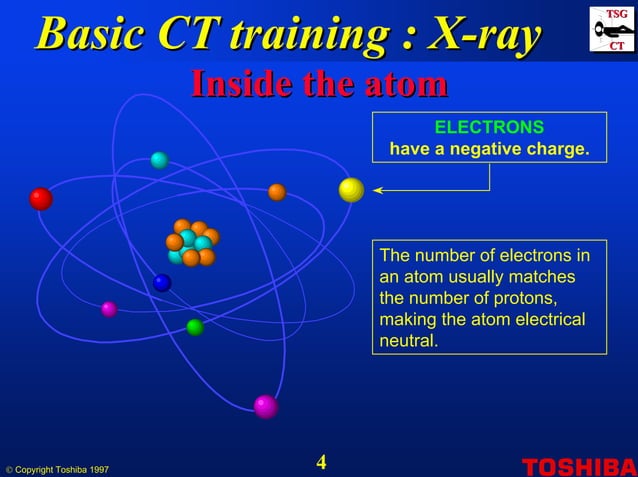 Basic CT training : X-ray

TSG
CT

Inside the atom

ELECTRONS
have a negative charge.

The number of electrons in an atom usually matches the number of protons, making the atom electrical neutral.

© Copyright Toshiba 1997

4

TOSHIBA